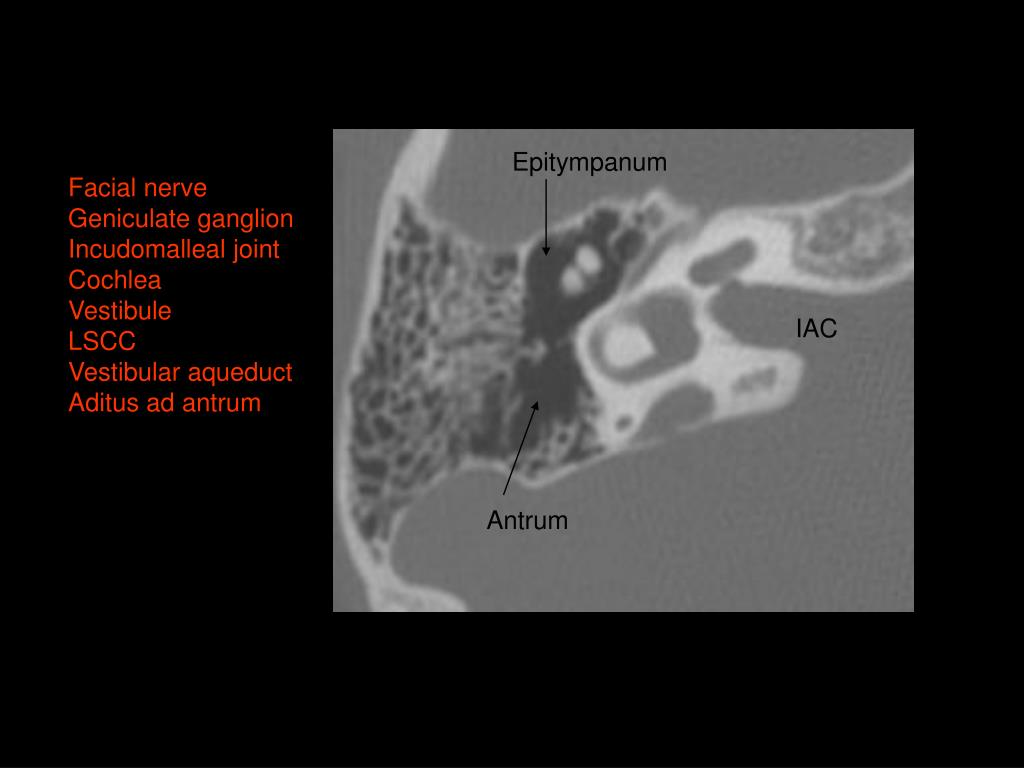 Facial nerve
Geniculate ganglion
Incudomalleal joint
Cochlea
Vestibule
LSCC
Vestibular aqueduct
Aditus ad antrum

Epitympanum

IAC

Antrum